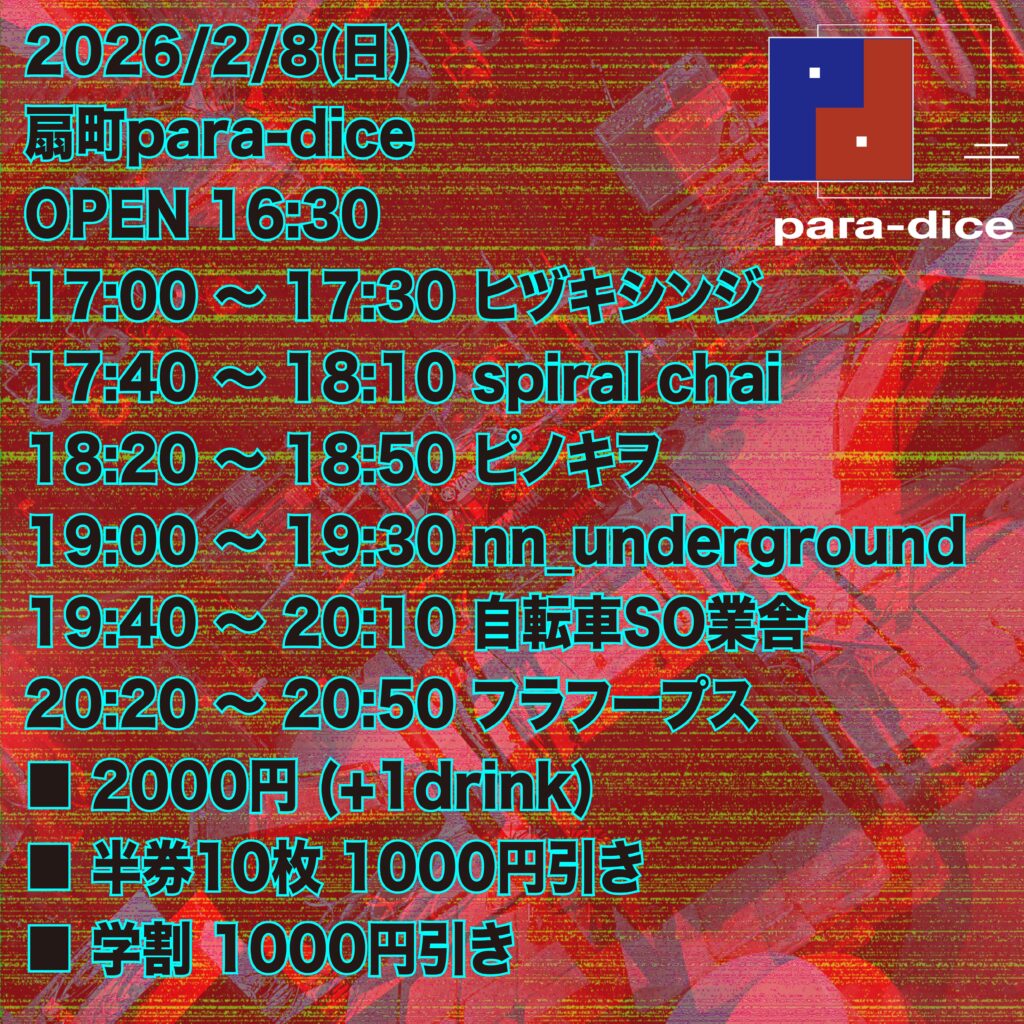 2026/2/8(日)
扇町para-dice
OPEN 16:30
17:00 ~ 17:30 ヒヅキシンジ
17:40 ~ 18:10 spiral chai
18:20 ~ 18:50 ピノキヲ
19:00 ~ 19:30 nn_underground
19:40 ~ 20:10 自転車SO業舎
20:20 ~ 20:50 フラフープス
■ 2000円 (+1drink)
■ 半券10枚 1000円引き
■ 学割 1000円引き

para-dice